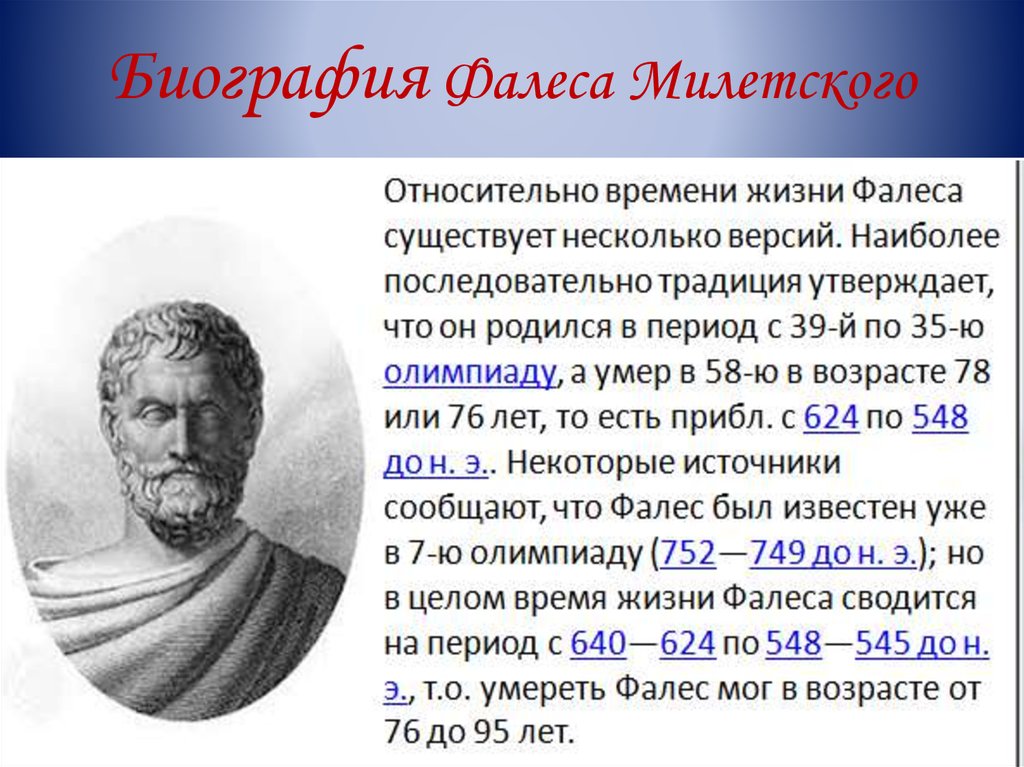 Биография Фалеса Милетского

Относительно времени жизни Фалеса существует несколько версий. Наиболее последовательно традиция утверждает, что он родился в период с 39-й по 35-ю олимпиаду, а умер в 58-ю в возрасте 78 или 76 лет, то есть прибл. с 624 по 548 до н. э.. Некоторые источники сообщают, что Фалес был известен уже в 7-ю олимпиаду (752—749 до н. э.); но в целом время жизни Фалеса сводится на период с 640—624 по 548—545 до н. э., т.о. умереть Фалес мог в возрасте от 76 до 95 лет.